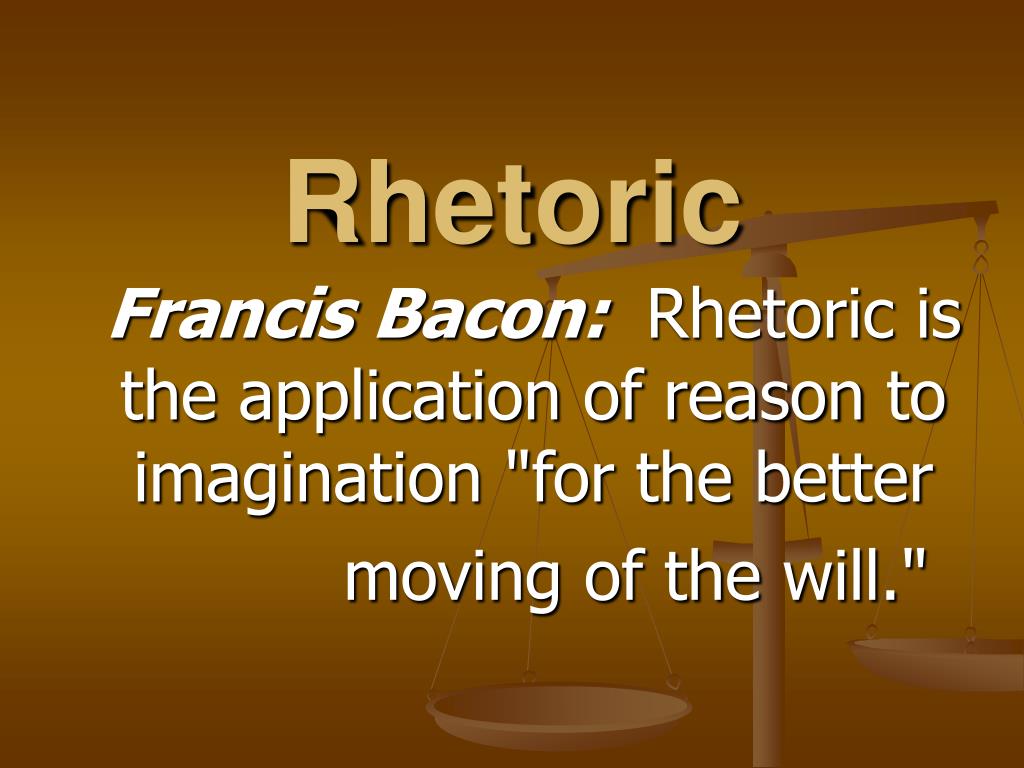 Rhetoric

Francis Bacon: Rhetoric is the application of reason to imagination "for the better moving of the will."